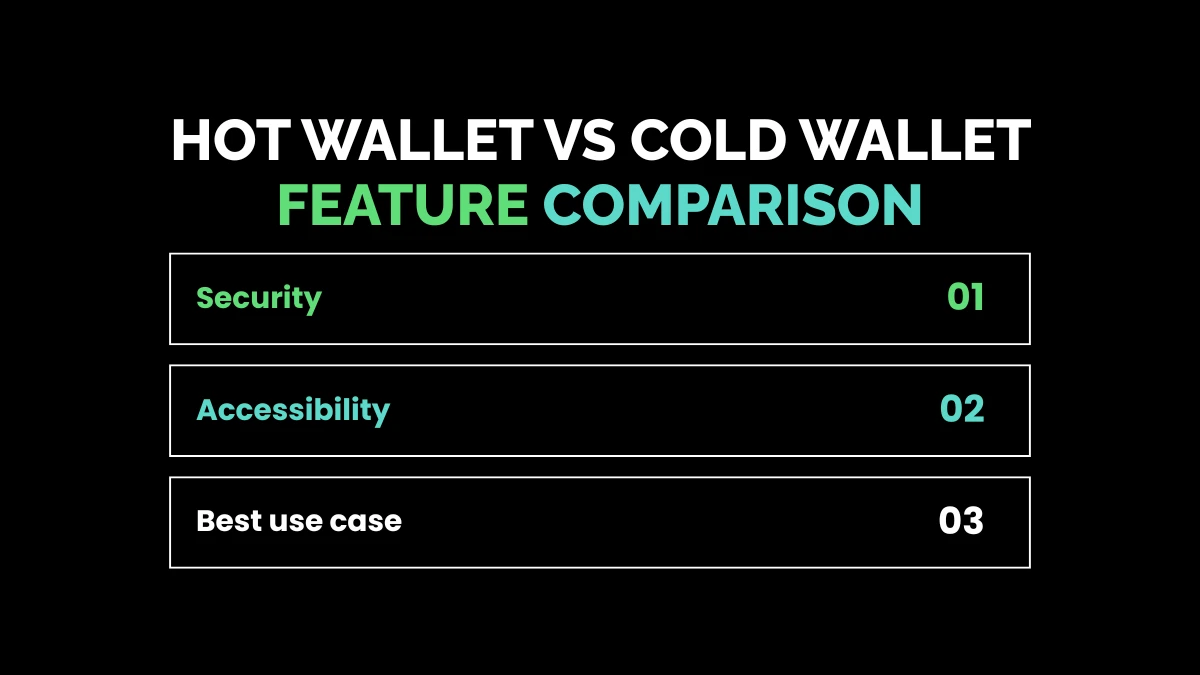 HOT WALLET VS COLD WALLET
FEATURE COMPARISON

Security 01

Accessibility 02

Best use case 03